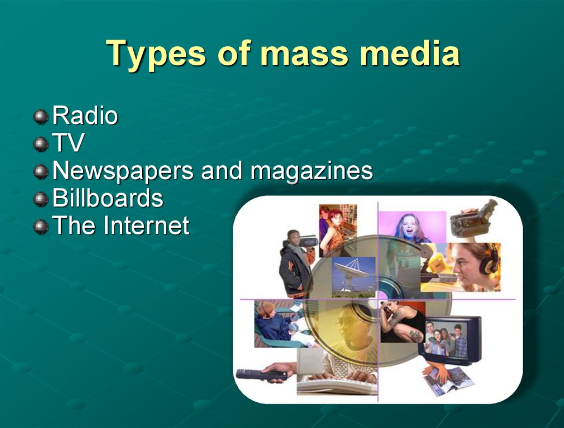 Types of mass media

Radio
TV
Newspapers and magazines
Billboards
The Internet